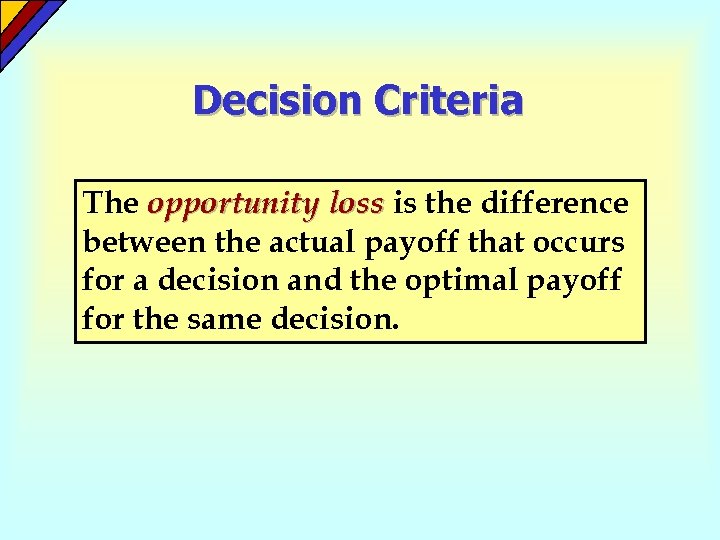 Decision Criteria

The opportunity loss is the difference between the actual payoff that occurs for a decision and the optimal payoff for the same decision.